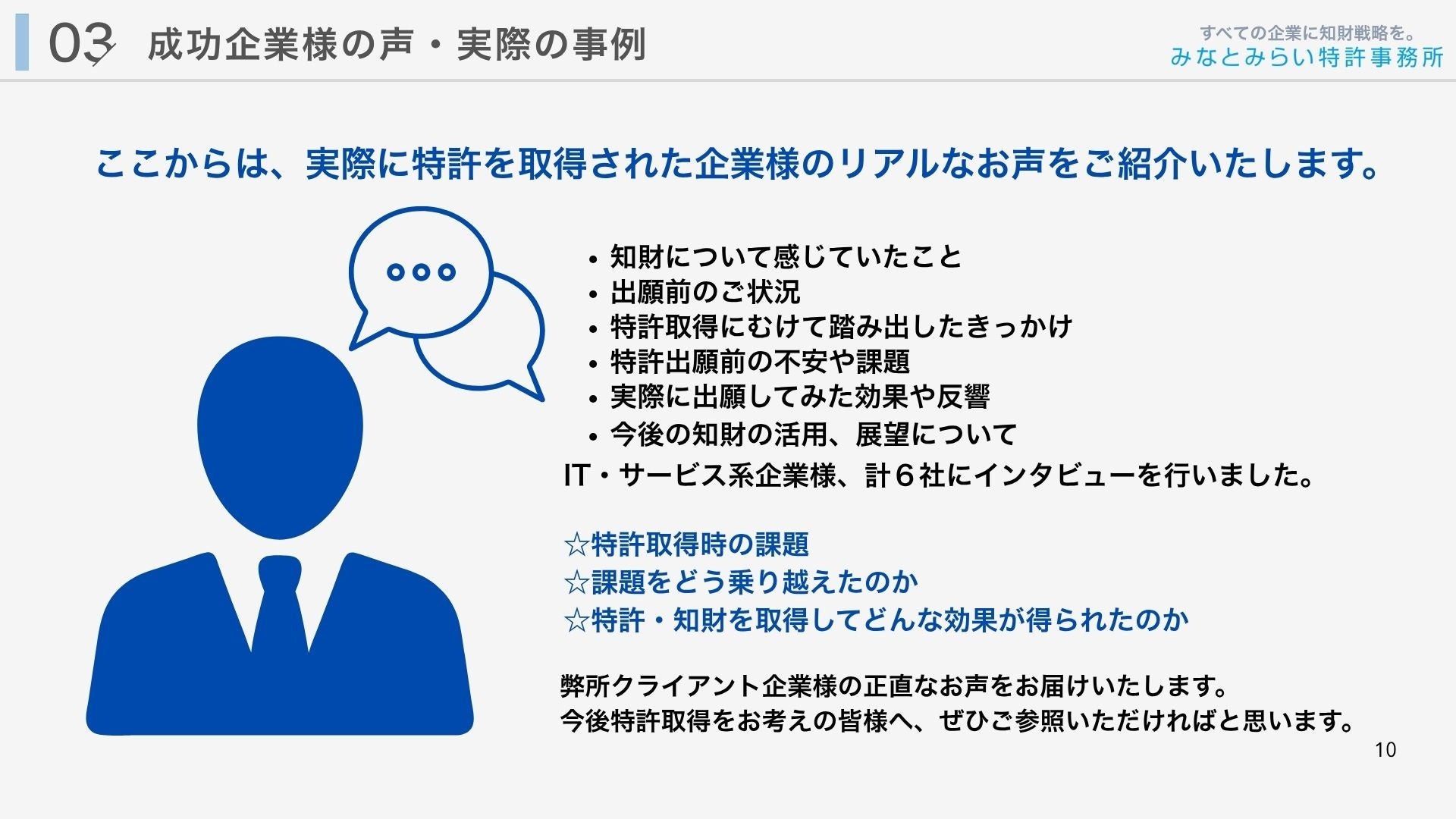 03 成功企業様の声・実際の事例

すべての企業に知財戦略を。
みなとみらい特許事務所

ここからは、実際に特許を取得された企業様のリアルなお声をご紹介いたします。

• 知財について感じていたこと
• 出願前のご状況
• 特許取得にむけて踏み出したきっかけ
• 特許出願前の不安や課題
• 実際に出願してみた効果や反響
• 今後の知財の活用、展望について

IT・サービス系企業様、計６社にインタビューを行いました。

☆特許取得時の課題
☆課題をどう乗り越えたのか
☆特許・知財を取得してどんな効果が得られたのか

弊所クライアント企業様の正直なお声をお届けいたします。
今後特許取得をお考えの皆様へ、ぜひご参照いただければと思います。

10